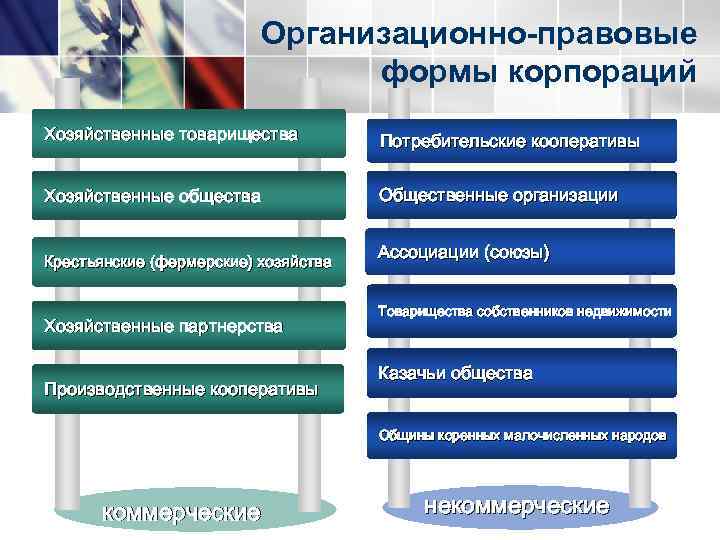 Организационно-правовые формы корпораций

Хозяйственные товарищества

Хозяйственные общества

Крестьянские (фермерские) хозяйства

Хозяйственные партнерства

Производственные кооперативы

коммерческие

Потребительские кооперативы

Общественные организации

Ассоциации (союзы)

Товарищества собственников недвижимости

Казачьи общества

Общины коренных малочисленных народов

некоммерческие